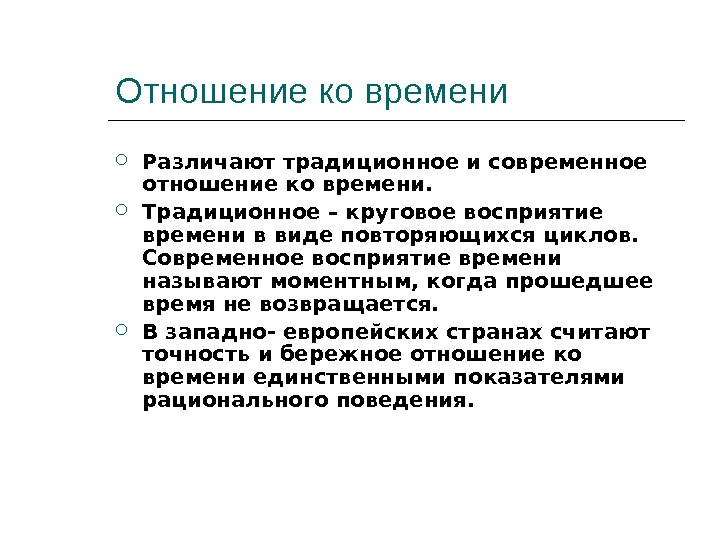 Отношение ко времени

Различают традиционное и современное отношение ко времени.

Традиционное – круговое восприятие времени в виде повторяющихся циклов. Современное восприятие времени называют моментным, когда прошедшее время не возвращается.

В западно- европейских странах считают точность и бережное отношение ко времени единственными показателями рационального поведения.